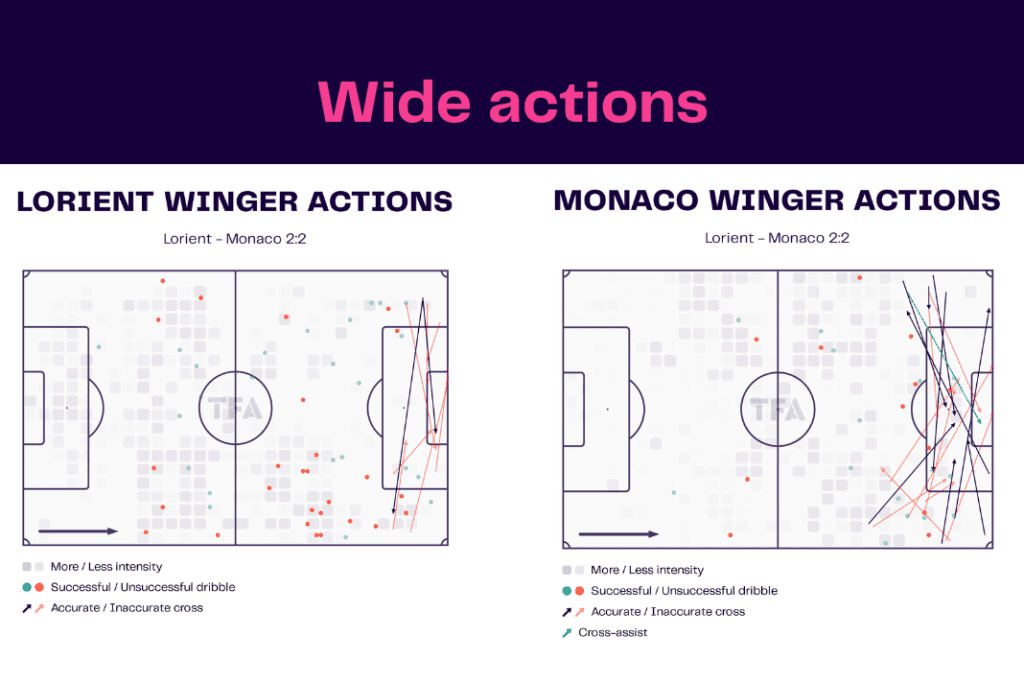 Wide actions

LORIENT WINGER ACTIONS

Lorient - Monaco 2:2

TFA

More / Less intensity
Successful / Unsuccessful dribble
Accurate / Inaccurate cross

MONACO WINGER ACTIONS

Lorient - Monaco 2:2

TFA

More / Less intensity
Successful / Unsuccessful dribble
Accurate / Inaccurate cross
Cross-assist